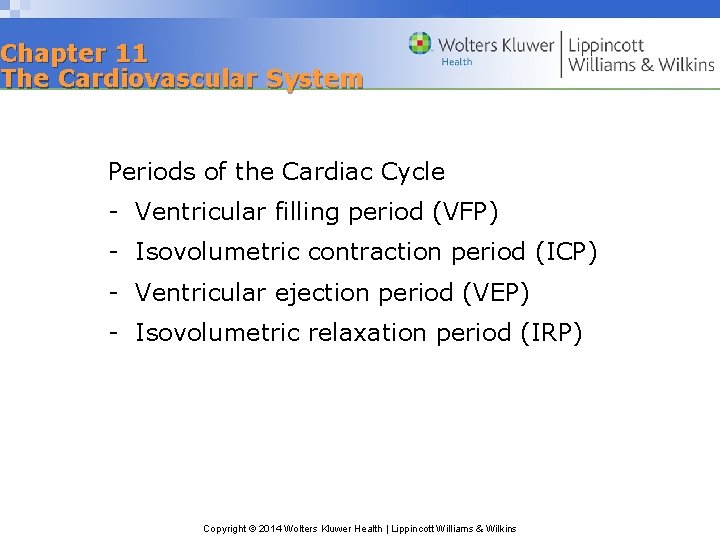 Chapter 11
The Cardiovascular System

Wolters Kluwer
Health

Lippincott
Williams & Wilkins

Periods of the Cardiac Cycle
- Ventricular filling period (VFP)
- Isovolumetric contraction period (ICP)
- Ventricular ejection period (VEP)
- Isovolumetric relaxation period (IRP)

Copyright © 2014 Wolters Kluwer Health | Lippincott Williams & Wilkins